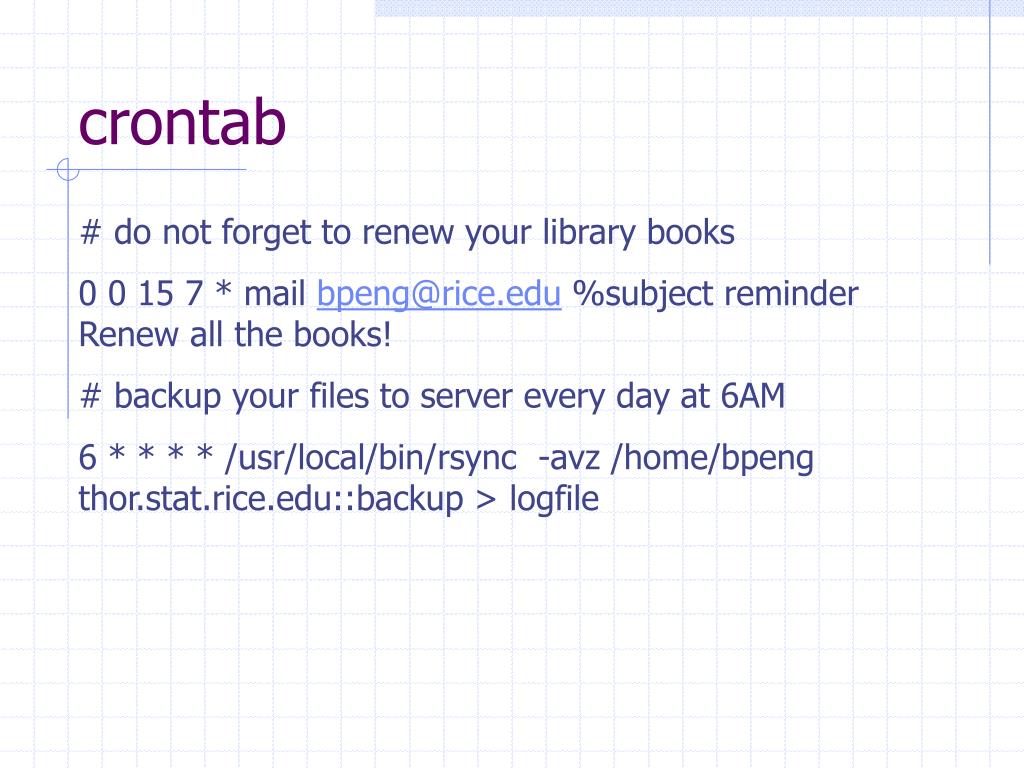 crontab

# do not forget to renew your library books

0 0 15 7 * mail bpeng@rice.edu %subject reminder Renew all the books!

# backup your files to server every day at 6AM

6 * * * * /usr/local/bin/rsync -avz /home/bpeng thor.stat.rice.edu::backup > logfile